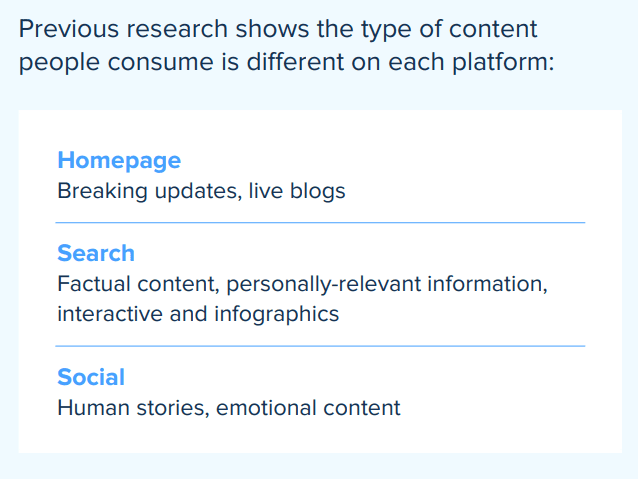 Previous research shows the type of content people consume is different on each platform:

Homepage
Breaking updates, live blogs

Search
Factual content, personally-relevant information, interactive and infographics

Social
Human stories, emotional content